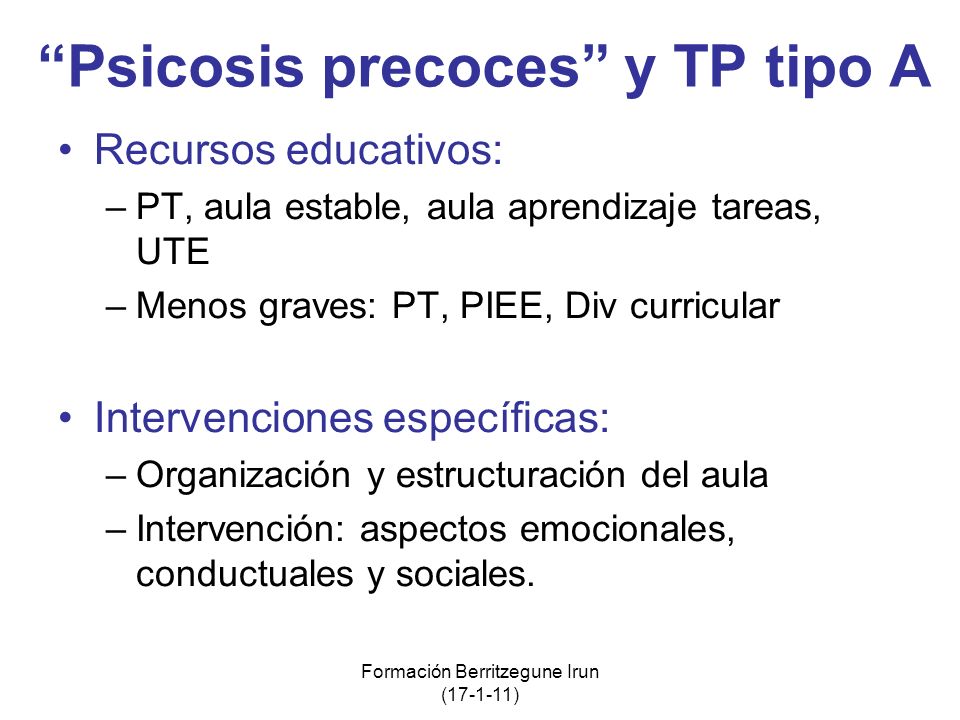 “Psicosis precoces” y TP tipo A

• Recursos educativos:
– PT, aula estable, aula aprendizaje tareas, UTE
– Menos graves: PT, PIEE, Div curricular

• Intervenciones específicas:
– Organización y estructuración del aula
– Intervención: aspectos emocionales, conductuales y sociales.

Formación Berritzegune Irun
(17-1-11)